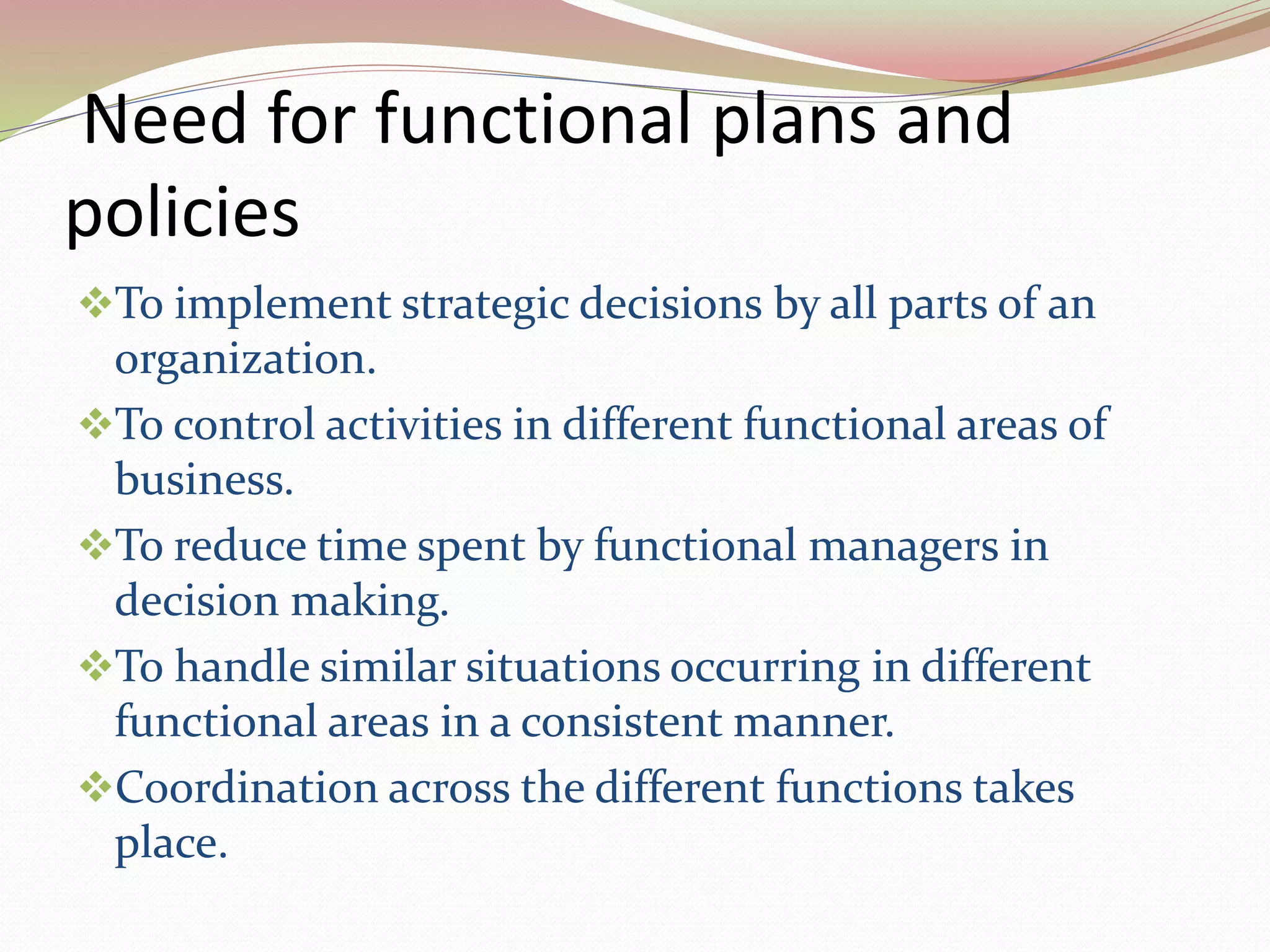 Need for functional plans and policies

❖To implement strategic decisions by all parts of an organization.

❖To control activities in different functional areas of business.

❖To reduce time spent by functional managers in decision making.

❖To handle similar situations occurring in different functional areas in a consistent manner.

❖Coordination across the different functions takes place.